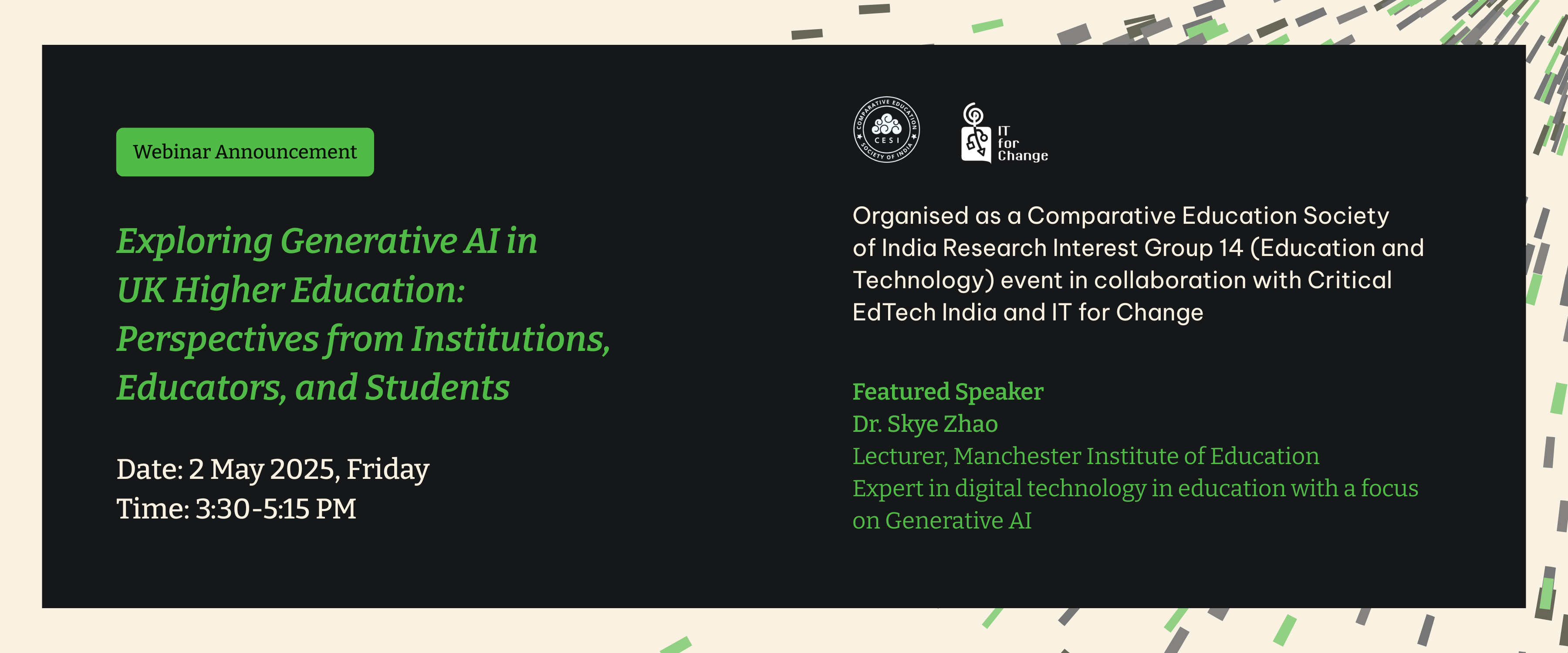 Webinar Announcement

Exploring Generative AI in UK Higher Education: Perspectives from Institutions, Educators, and Students

Date: 2 May 2025, Friday
Time: 3:30-5:15 PM

COMPARATIVE EDUCATION SOCIETY OF INDIA CESI

IT for Change

Organised as a Comparative Education Society of India Research Interest Group 14 (Education and Technology) event in collaboration with Critical EdTech India and IT for Change

Featured Speaker
Dr. Skye Zhao
Lecturer, Manchester Institute of Education
Expert in digital technology in education with a focus on Generative AI